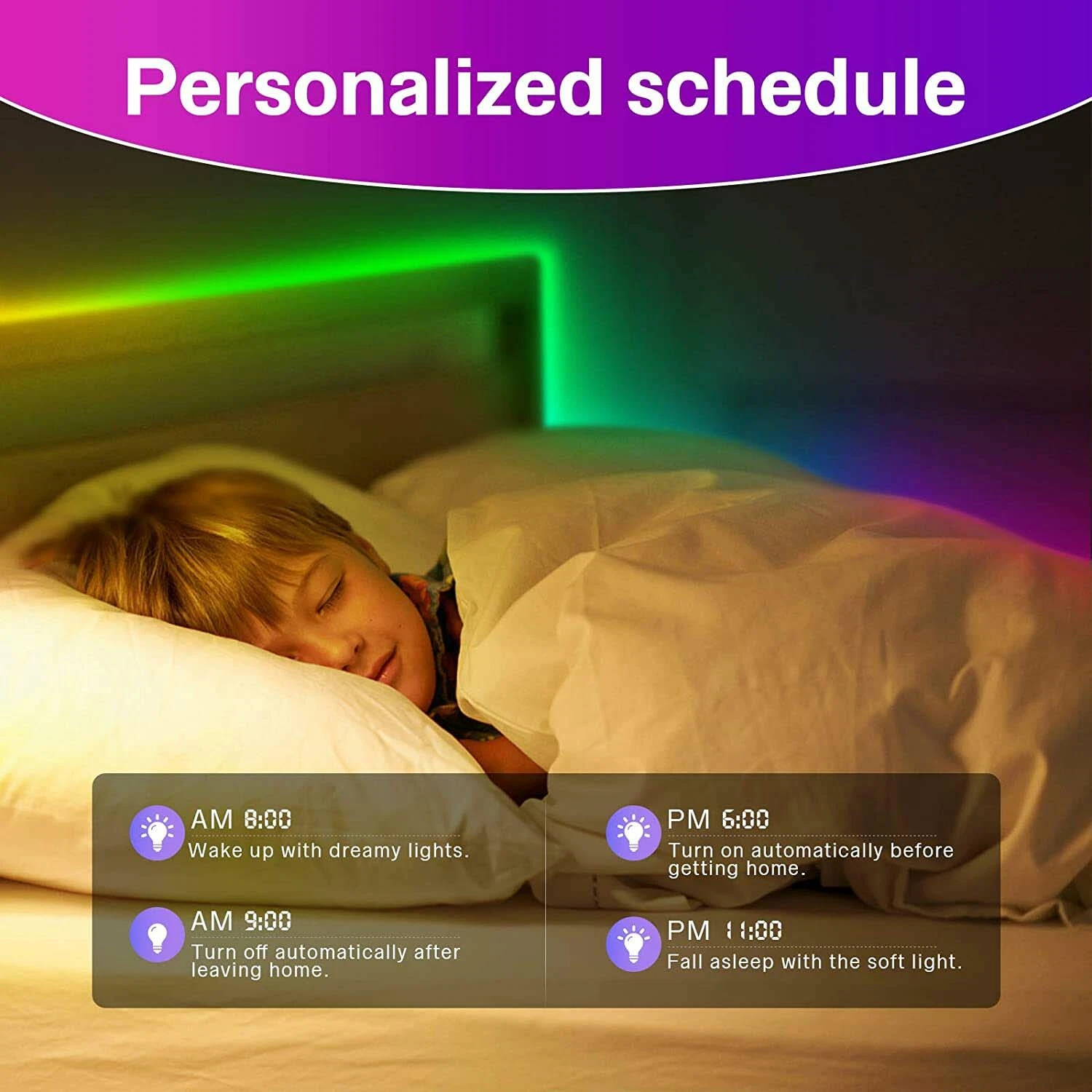 Personalized schedule

AM 8:00
Wake up with dreamy lights.

AM 9:00
Turn off automatically after leaving home.

PM 6:00
Turn on automatically before getting home.

PM 11:00
Fall asleep with the soft light.